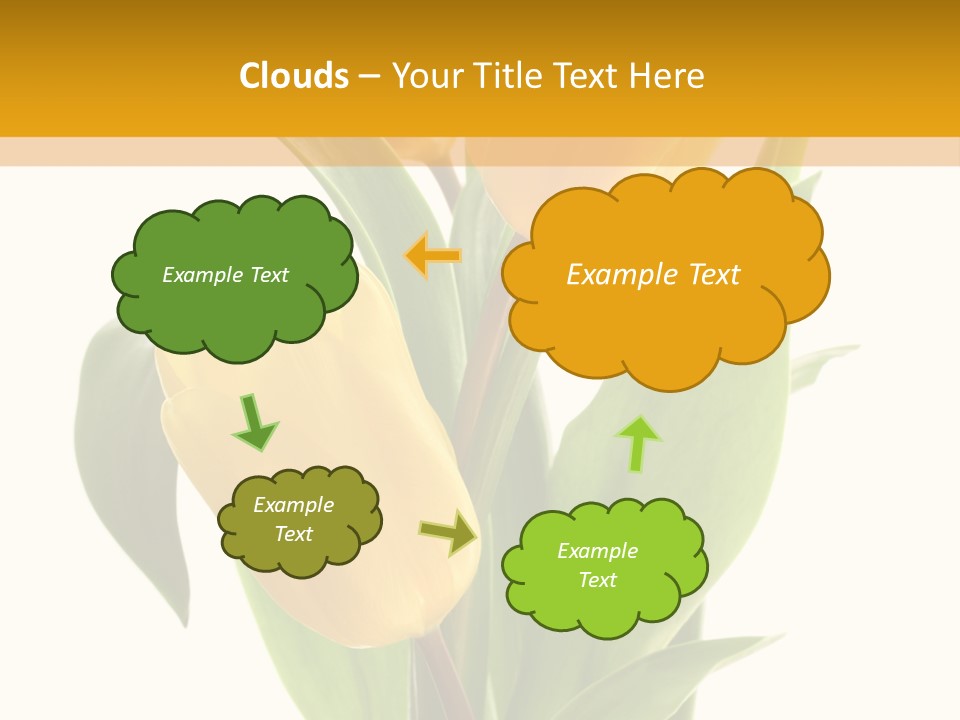 Clouds – Your Title Text Here

Example Text

Example Text

Example Text

Example Text